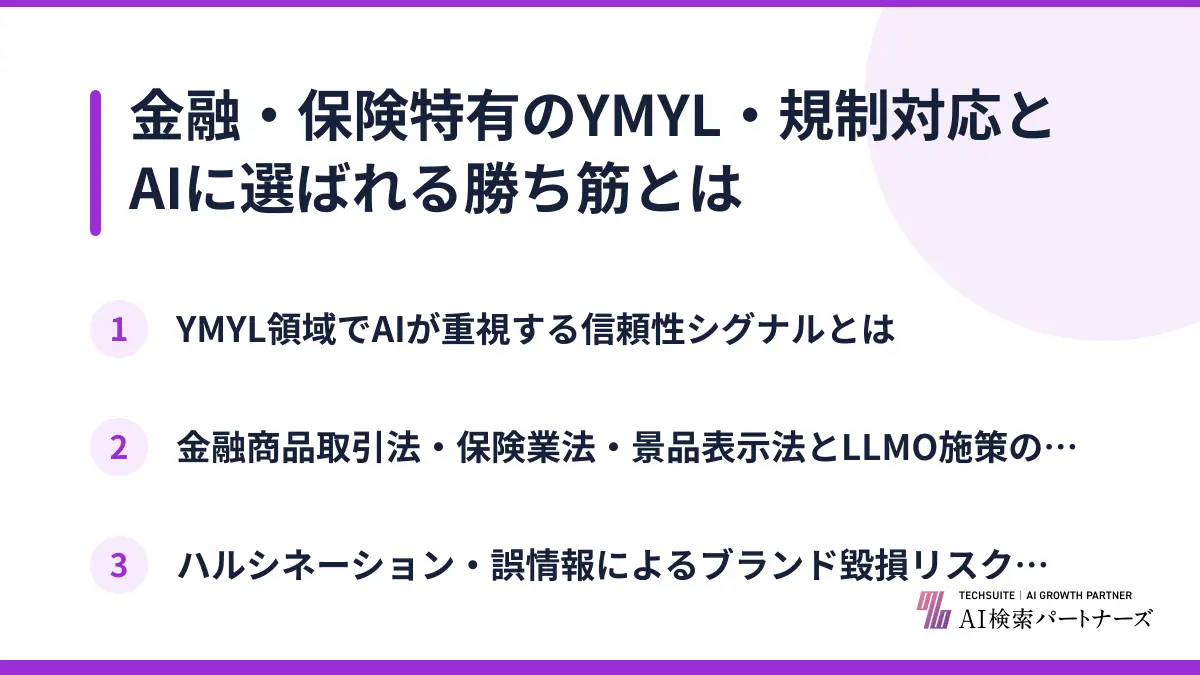 金融・保険特有のYMYL・規制対応とAIに選ばれる勝ち筋とは

1 YMYL領域でAIが重視する信頼性シグナルとは

2 金融商品取引法・保険業法・景品表示法とLLMO施策の…

3 ハルシネーション・誤情報によるブランド毀損リスク…

TECHSUITE | AI GROWTH PARTNER
AI検索パートナーズ